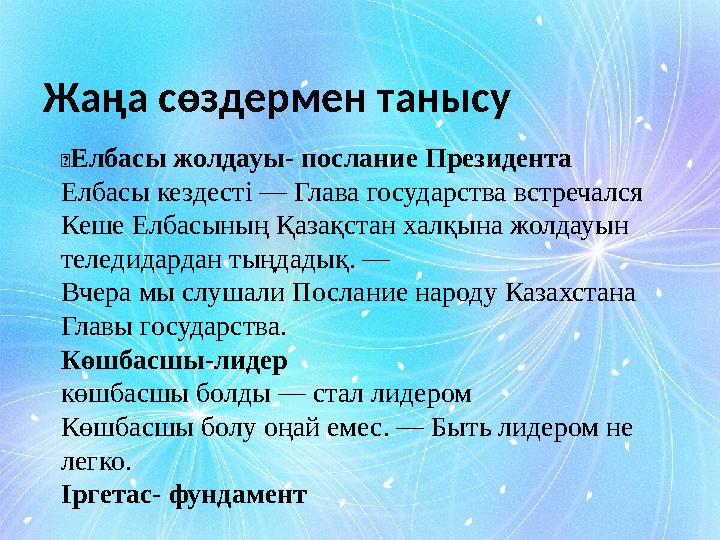 Жаңа сөздермен танысу

Елбасы жолдауы- послание Президента
Елбасы кездесті — Глава государства встречался
Кеше Елбасының Қазақстан халқына жолдауын теледидардан тыңдадық. —
Вчера мы слушали Послание народу Казахстана Главы государства.
Көшбасшы-лидер
көшбасшы болды — стал лидером
Көшбасшы болу оңай емес. — Быть лидером не легко.
Іргетас- фундамент